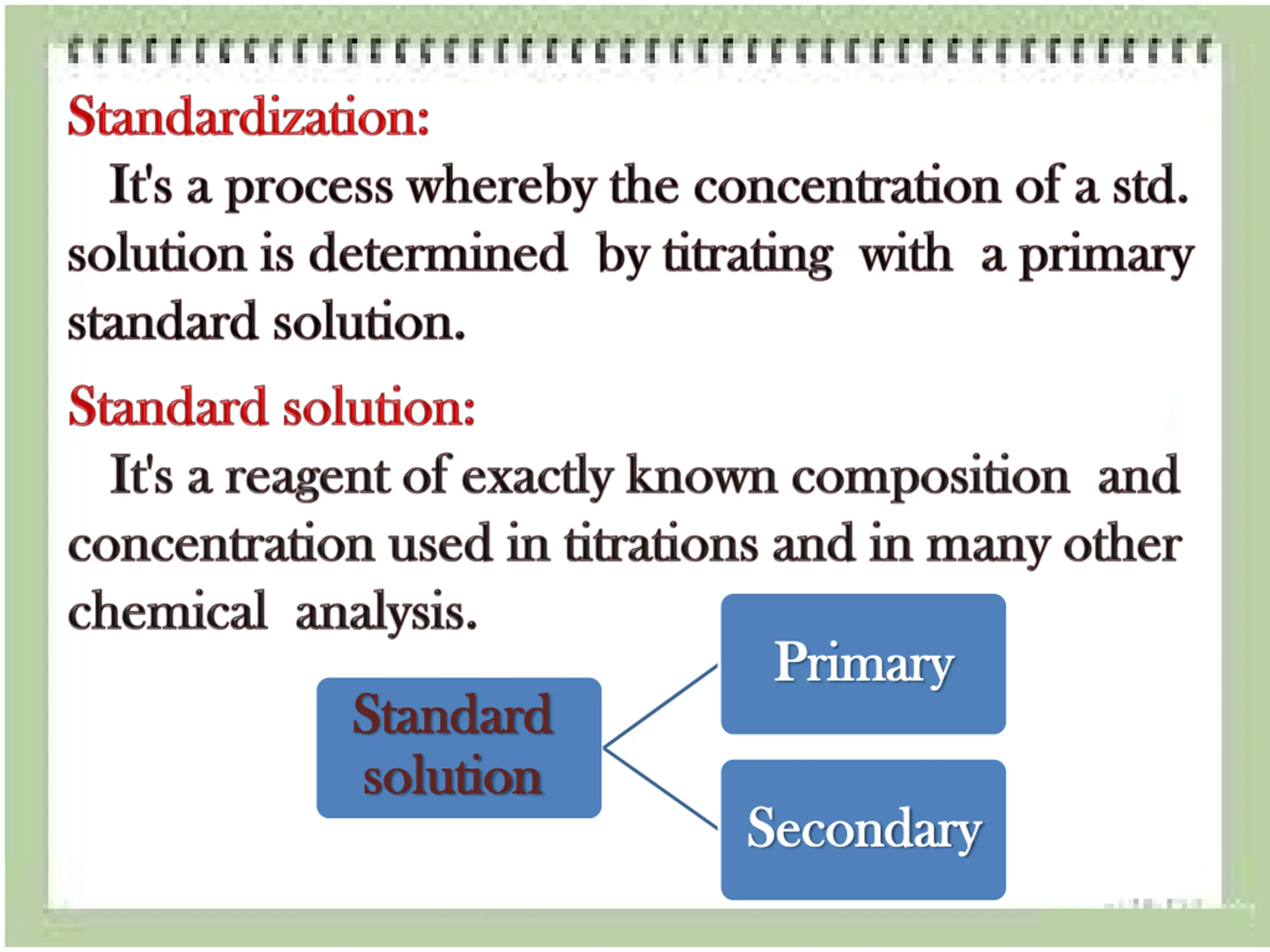 Standardization:

It's a process whereby the concentration of a std. solution is determined by titrating with a primary standard solution.

Standard solution:

It's a reagent of exactly known composition and concentration used in titrations and in many other chemical analysis.

Standard solution

Primary

Secondary